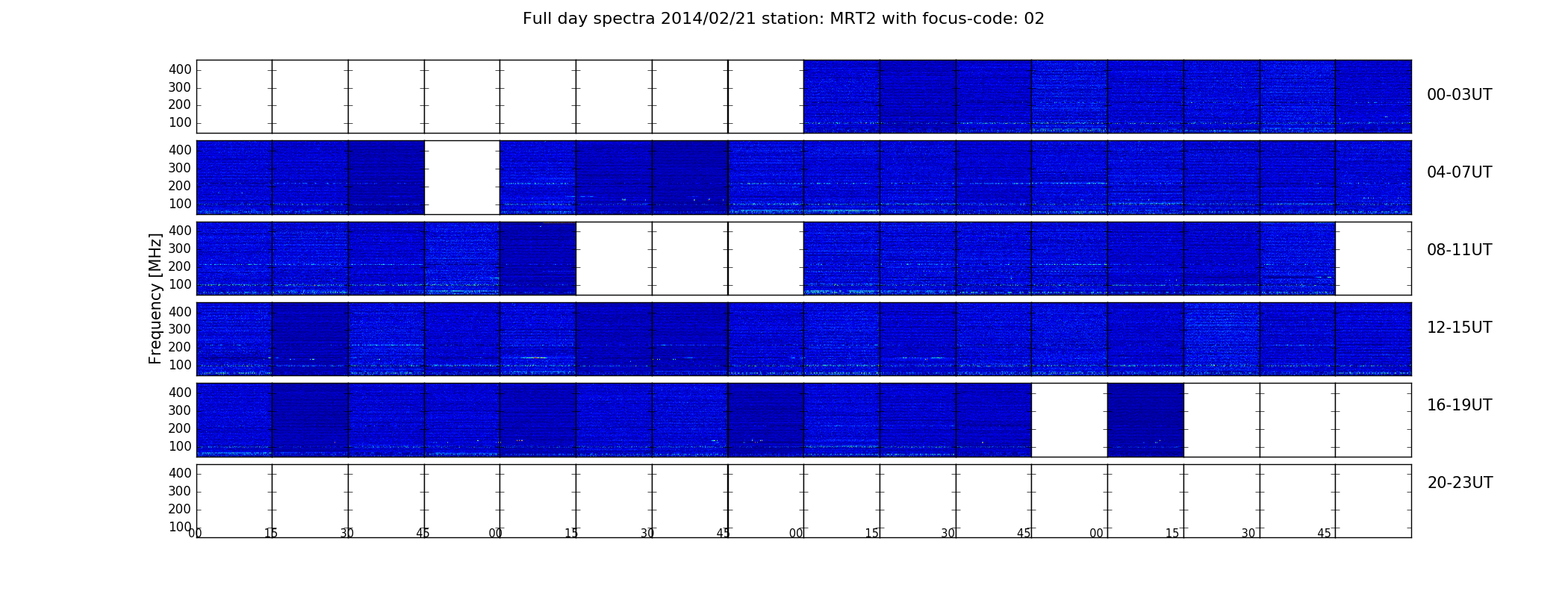 Full day spectra 2014/02/21 station: MRT2 with focus-code: 02

Frequency [MHz]

400
300
200
100

00-03UT

400
300
200
100

04-07UT

400
300
200
100

08-11UT

400
300
200
100

12-15UT

400
300
200
100

16-19UT

400
300
200
100

20-23UT

00 15 30 45 00 15 30 45 00 15 30 45 00 15 30 45